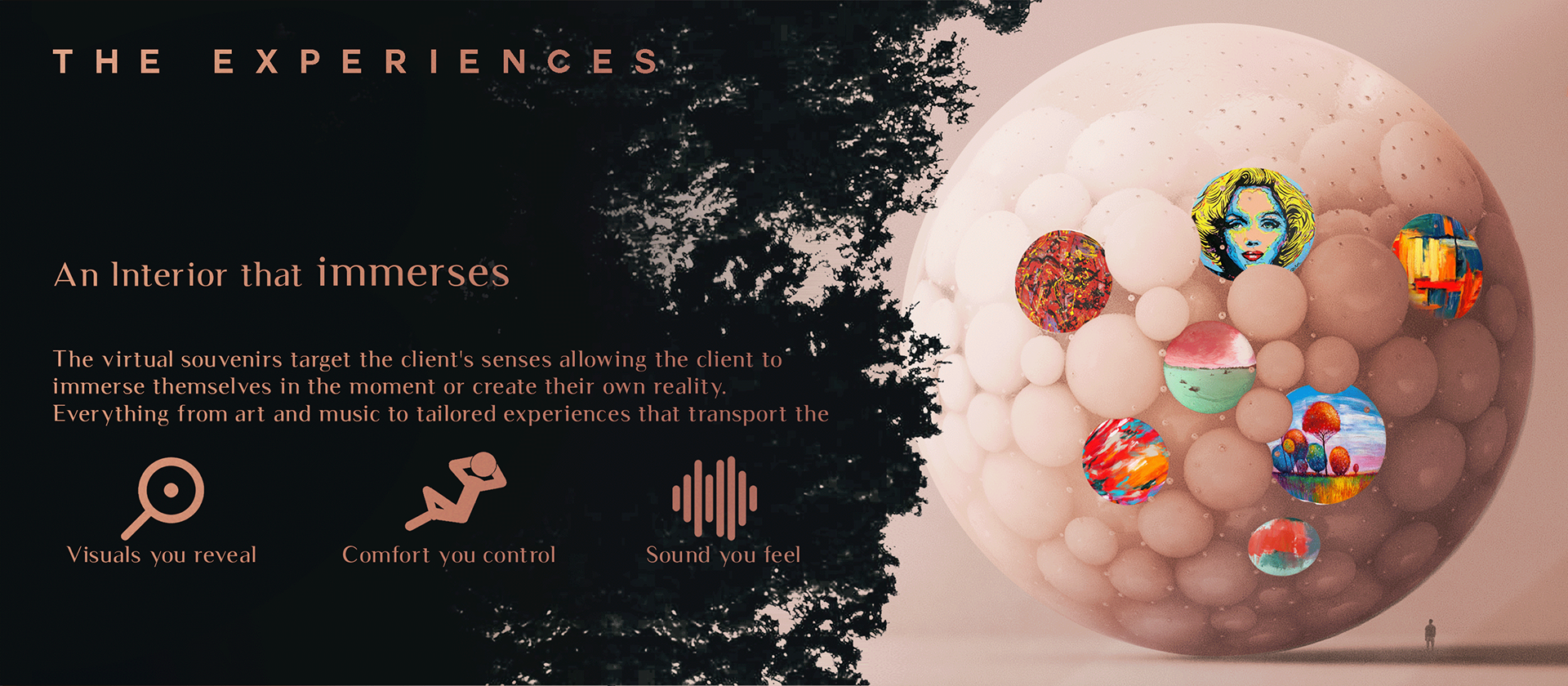 THE EXPERIENCES

An Interior that immerses

The virtual souvenirs target the client's senses allowing the client to immerse themselves in the moment or create their own reality. Everything from art and music to tailored experiences that transport the

Visuals you reveal

Comfort you control

Sound you feel